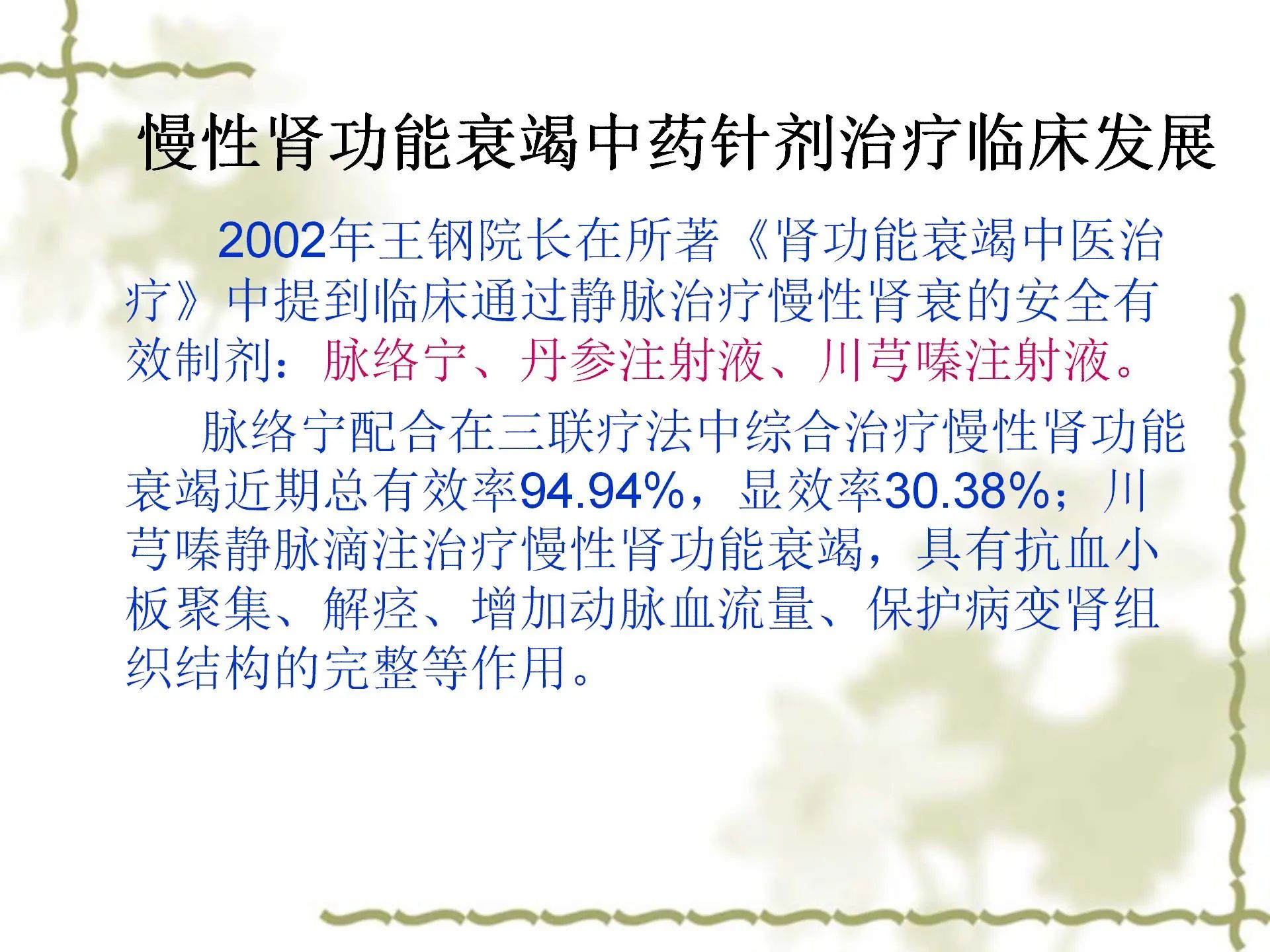 慢性肾功能衰竭中药针剂治疗临床发展

2002年王钢院长在所著《肾功能衰竭中医治疗》中提到临床通过静脉治疗慢性肾衰的安全有效制剂：脉络宁、丹参注射液、川芎嗪注射液。

脉络宁配合在三联疗法中综合治疗慢性肾功能衰竭近期总有效率94.94%，显效率30.38%；川芎嗪静脉滴注治疗慢性肾功能衰竭，具有抗血小板聚集、解痉、增加动脉血流量、保护病变肾组织结构的完整等作用。